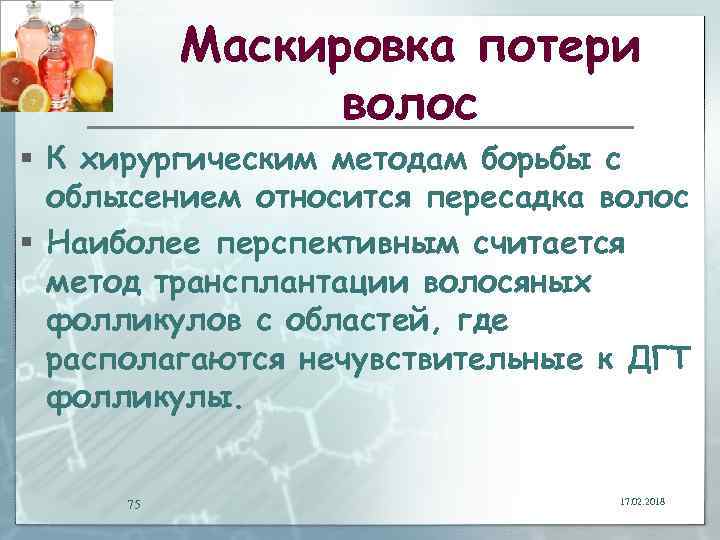 Маскировка потери волос

▪ К хирургическим методам борьбы с облысением относится пересадка волос

▪ Наиболее перспективным считается метод трансплантации волосяных фолликулов с областей, где располагаются нечувствительные к ДГТ фолликулы.

75

17.02.2018